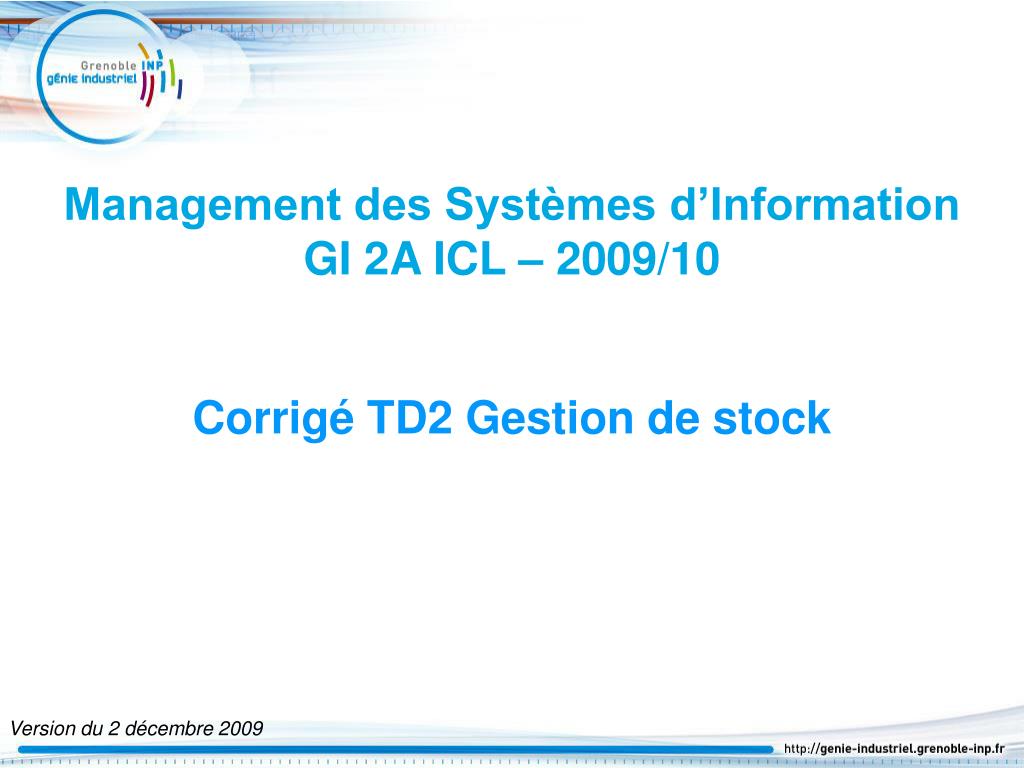 Grenoble INP
génie industriel

Management des Systèmes d'Information
GI 2A ICL – 2009/10

Corrigé TD2 Gestion de stock

Version du 2 décembre 2009

http://genie-industriel.grenoble-inp.fr